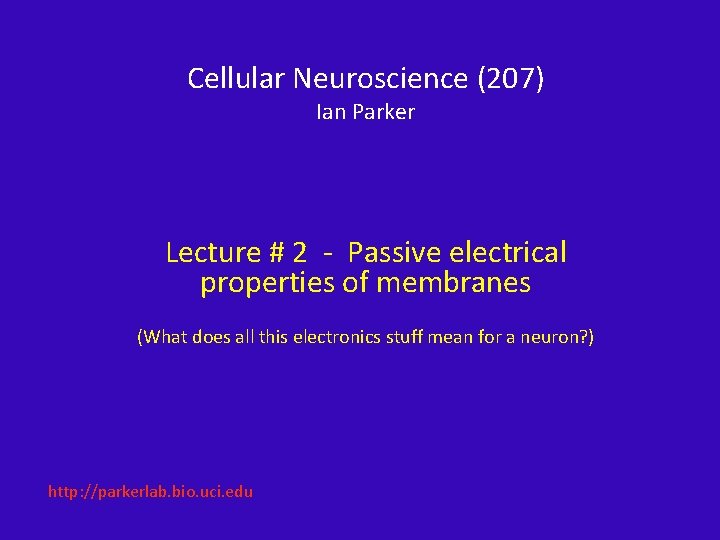 Cellular Neuroscience (207)
Ian Parker

Lecture # 2 - Passive electrical properties of membranes

(What does all this electronics stuff mean for a neuron?)

http://parkerlab.bio.uci.edu